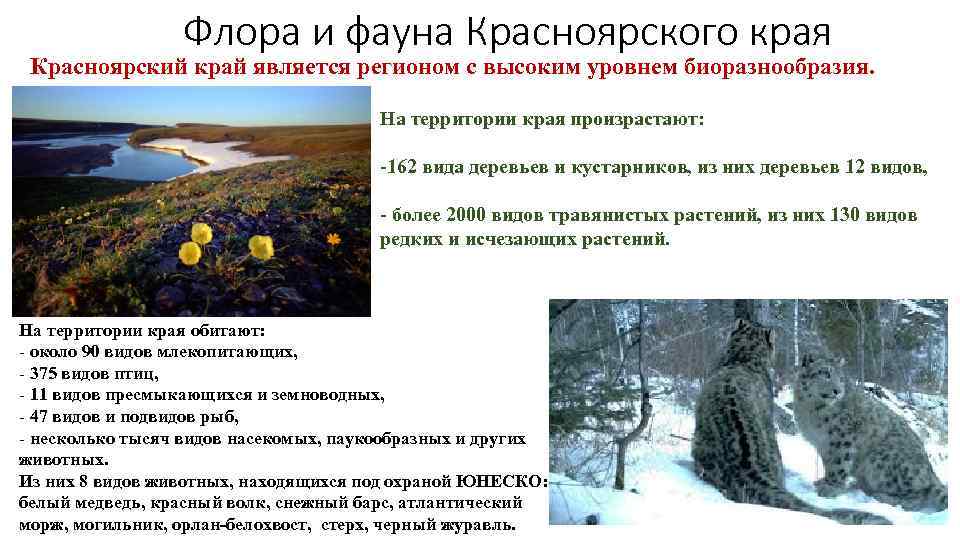 Флора и фауна Красноярского края

Красноярский край является регионом с высоким уровнем биоразнообразия.

На территории края произрастают:

-162 вида деревьев и кустарников, из них деревьев 12 видов,

- более 2000 видов травянистых растений, из них 130 видов редких и исчезающих растений.

На территории края обитают:
- около 90 видов млекопитающих,
- 375 видов птиц,
- 11 видов пресмыкающихся и земноводных,
- 47 видов и подвидов рыб,
- несколько тысяч видов насекомых, паукообразных и других животных.
Из них 8 видов животных, находящихся под охраной ЮНЕСКО: белый медведь, красный волк, снежный барс, атлантический морж, могильник, орлан-белохвост, стерх, черный журавль.